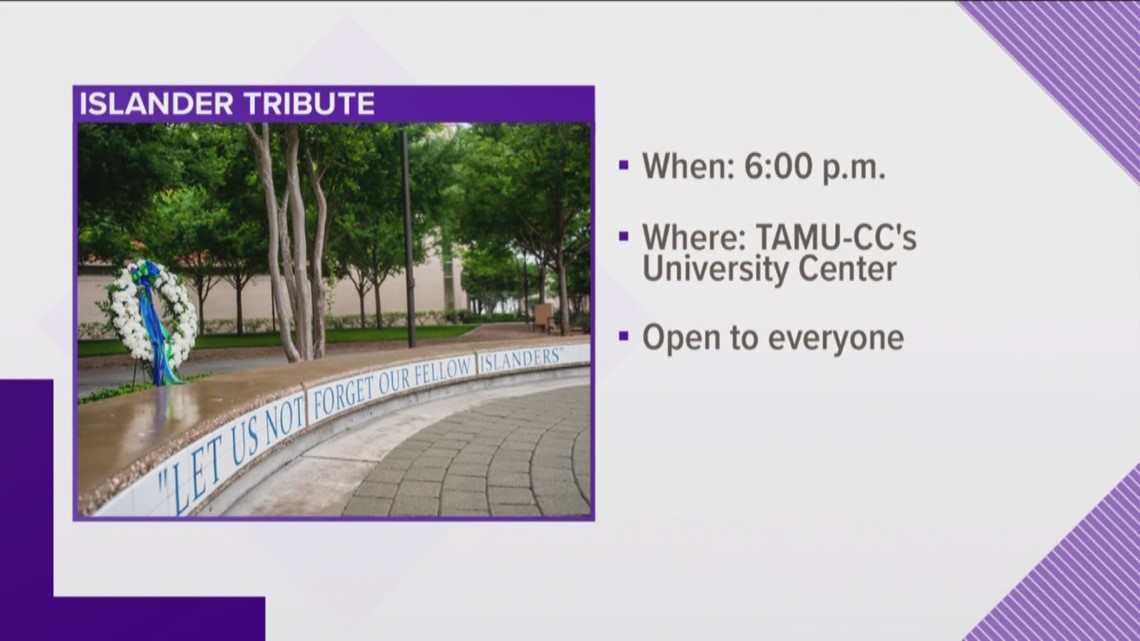 ISLANDER TRIBUTE

"LET US NOT FORGET OUR FELLOW ISLANDERS"

▪ When: 6:00 p.m.

▪ Where: TAMU-CC's University Center

▪ Open to everyone